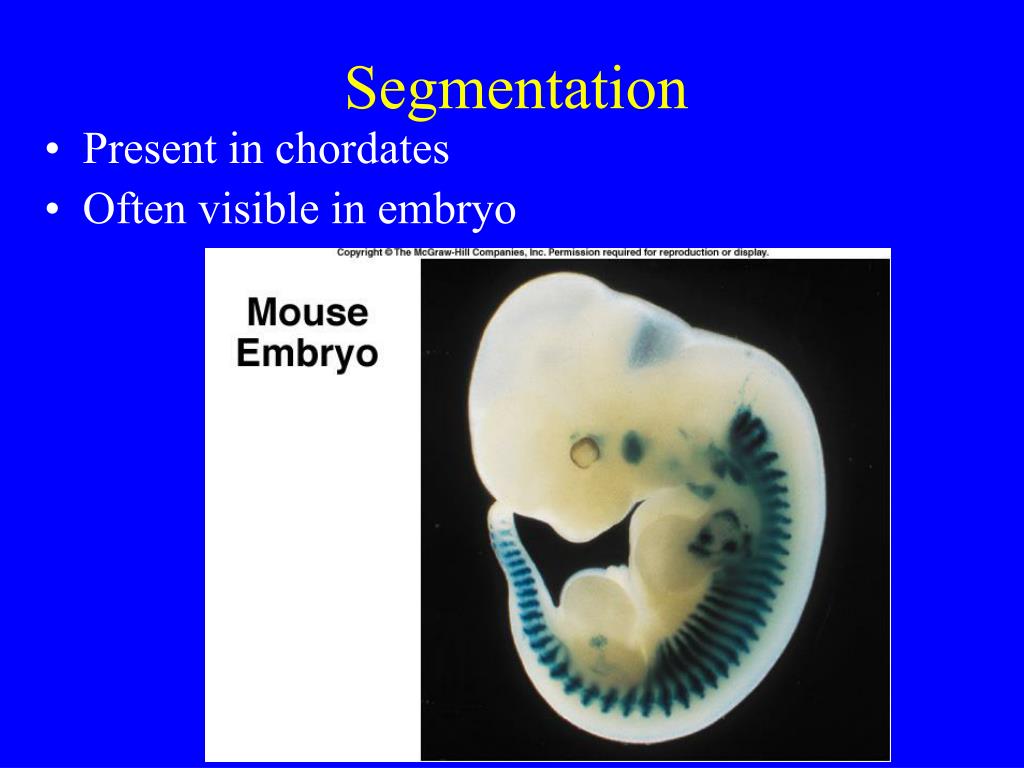 Segmentation

• Present in chordates
• Often visible in embryo

Copyright © The McGraw-Hill Companies, Inc. Permission required for reproduction or display.

Mouse Embryo